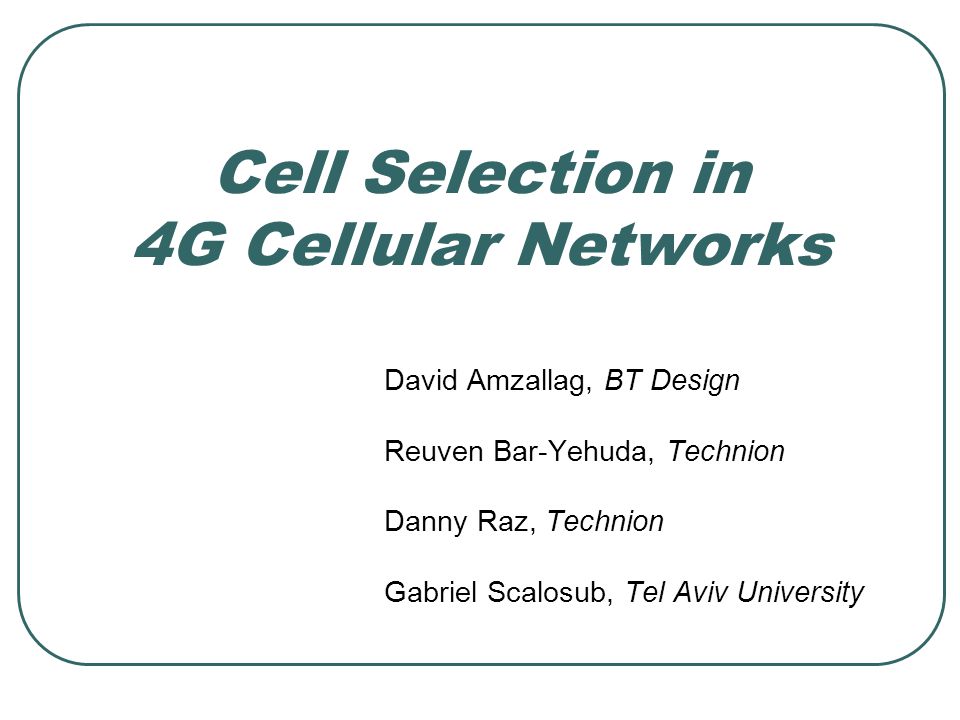 Cell Selection in
4G Cellular Networks

David Amzallag, BT Design

Reuven Bar-Yehuda, Technion

Danny Raz, Technion

Gabriel Scalosub, Tel Aviv University